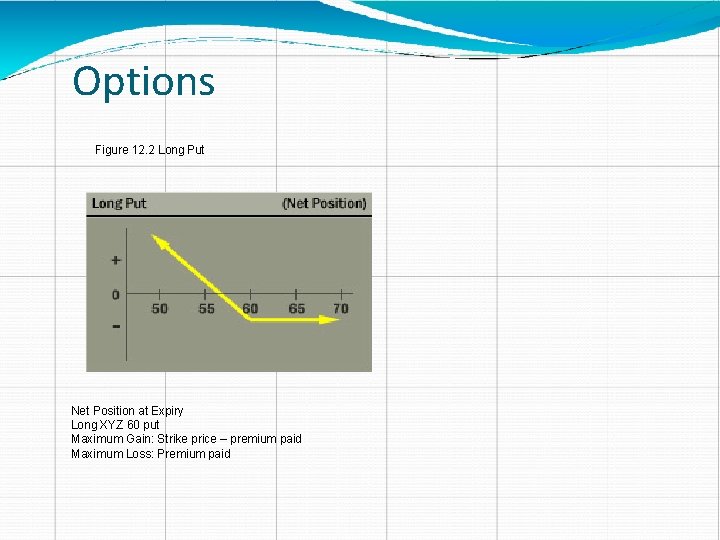 Options

Figure 12.2 Long Put

Long Put (Net Position)

+
0
-
50 55 60 65 70

Net Position at Expiry
Long XYZ 60 put
Maximum Gain: Strike price – premium paid
Maximum Loss: Premium paid